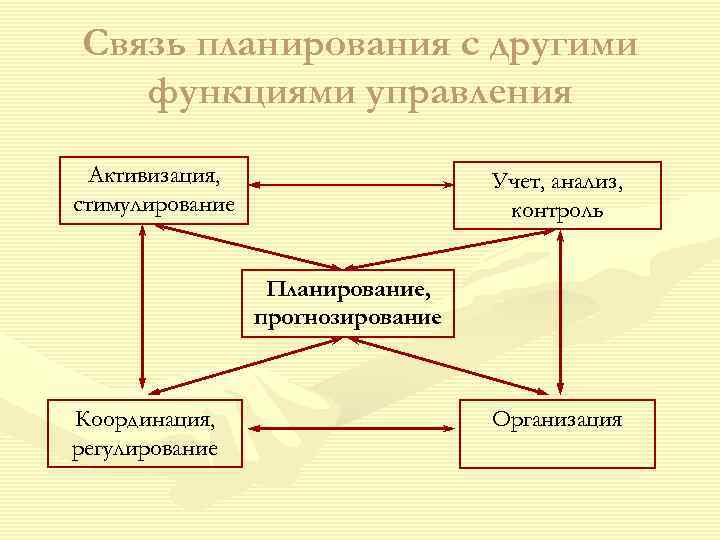 Связь планирования с другими функциями управления

Активизация, стимулирование

Учет, анализ, контроль

Планирование, прогнозирование

Координация, регулирование

Организация